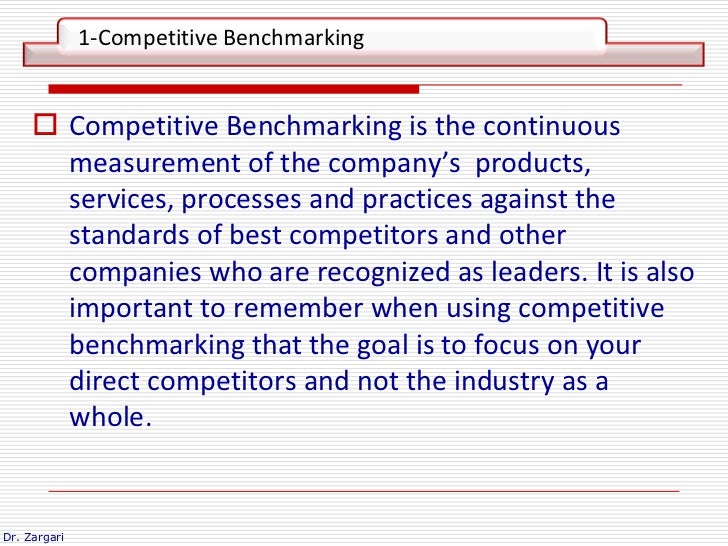 1-Competitive Benchmarking

Competitive Benchmarking is the continuous measurement of the company's  products, services, processes and practices against the standards of best competitors and other companies who are recognized as leaders. It is also important to remember when using competitive benchmarking that the goal is to focus on your direct competitors and not the industry as a whole.

Dr. Zargari